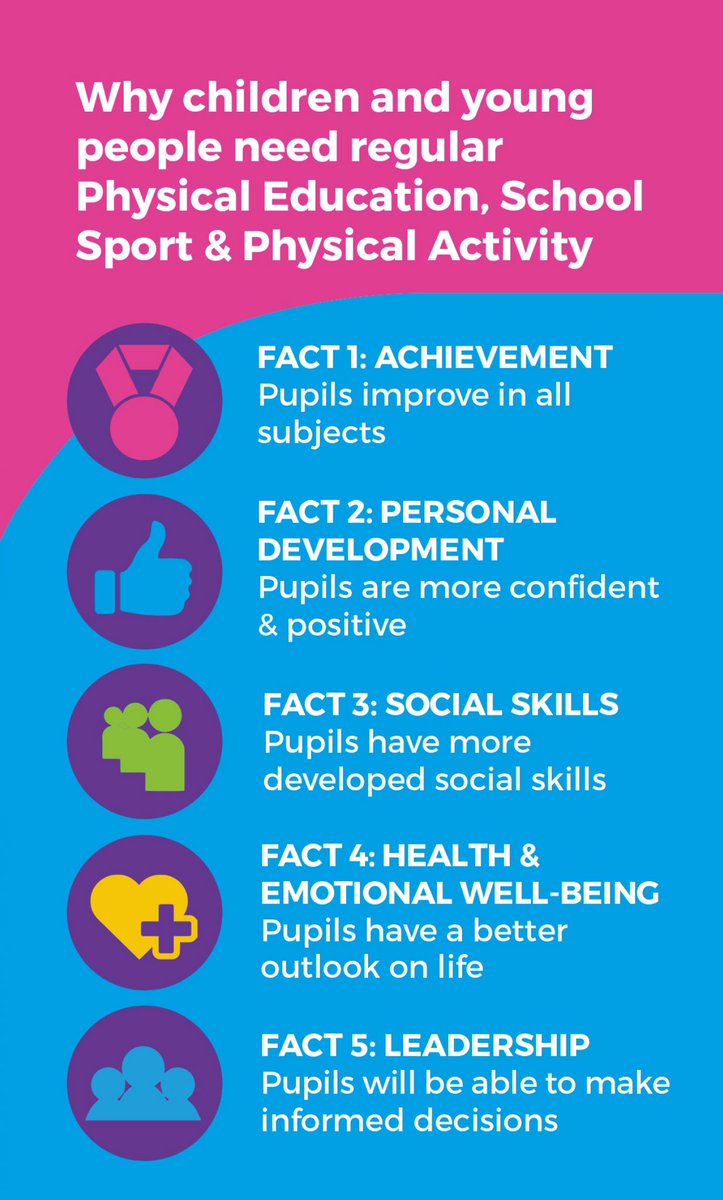 Why children and young people need regular Physical Education, School Sport & Physical Activity

FACT 1: ACHIEVEMENT
Pupils improve in all subjects

FACT 2: PERSONAL DEVELOPMENT
Pupils are more confident & positive

FACT 3: SOCIAL SKILLS
Pupils have more developed social skills

FACT 4: HEALTH & EMOTIONAL WELL-BEING
Pupils have a better outlook on life

FACT 5: LEADERSHIP
Pupils will be able to make informed decisions